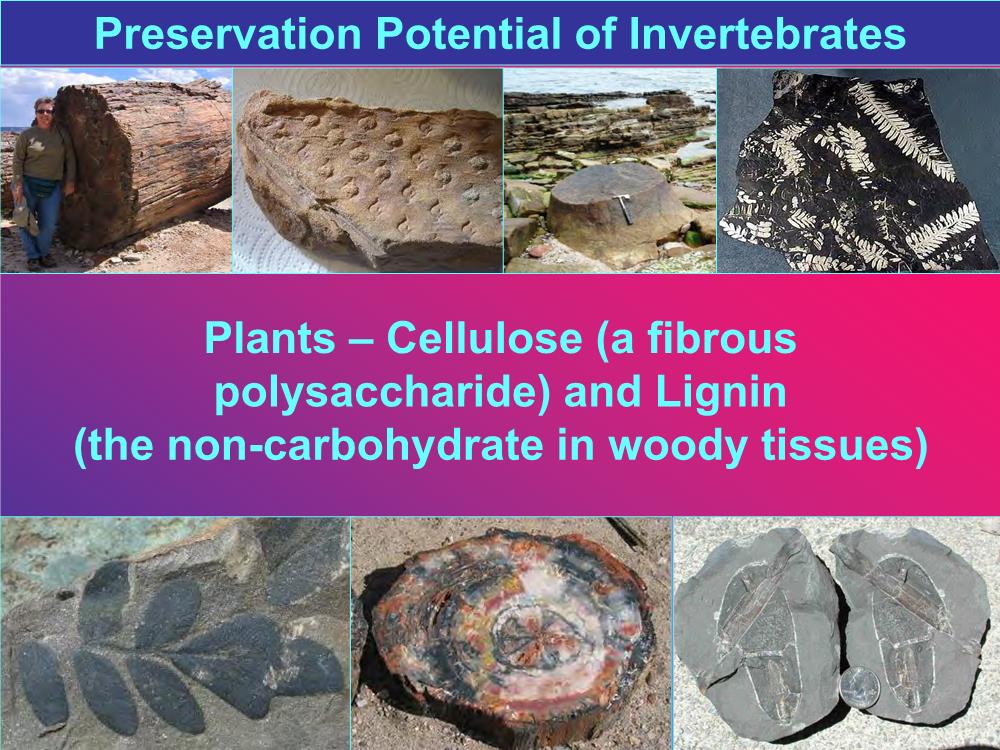 Preservation Potential of Invertebrates

Plants – Cellulose (a fibrous polysaccharide) and Lignin (the non-carbohydrate in woody tissues)